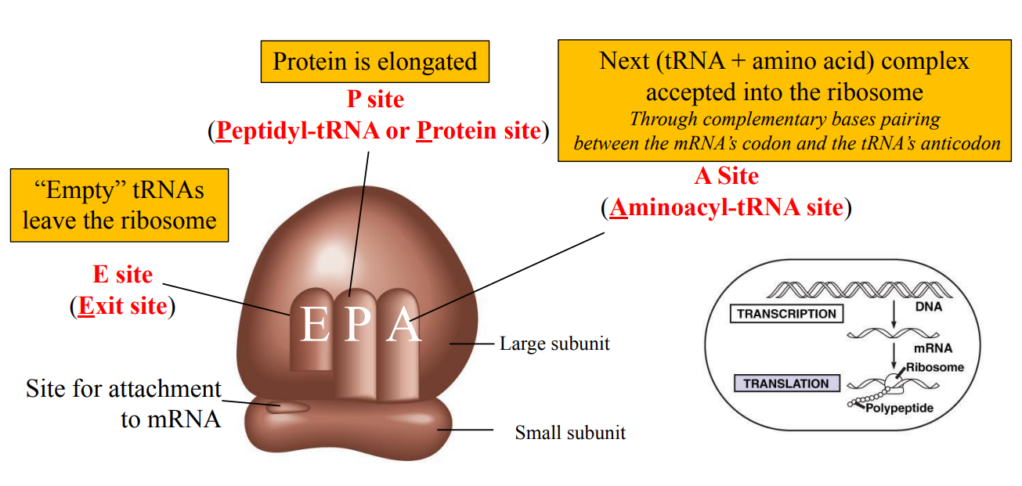 Protein is elongated

P site
(Peptidyl-tRNA or Protein site)

Next (tRNA + amino acid) complex accepted into the ribosome
Through complementary bases pairing between the mRNA's codon and the tRNA's anticodon

A Site
(Aminoacyl-tRNA site)

"Empty" tRNAs leave the ribosome

E site
(Exit site)

E P A

Large subunit

Site for attachment to mRNA

Small subunit

TRANSCRIPTION
DNA
mRNA
TRANSLATION
Ribosome
Polypeptide